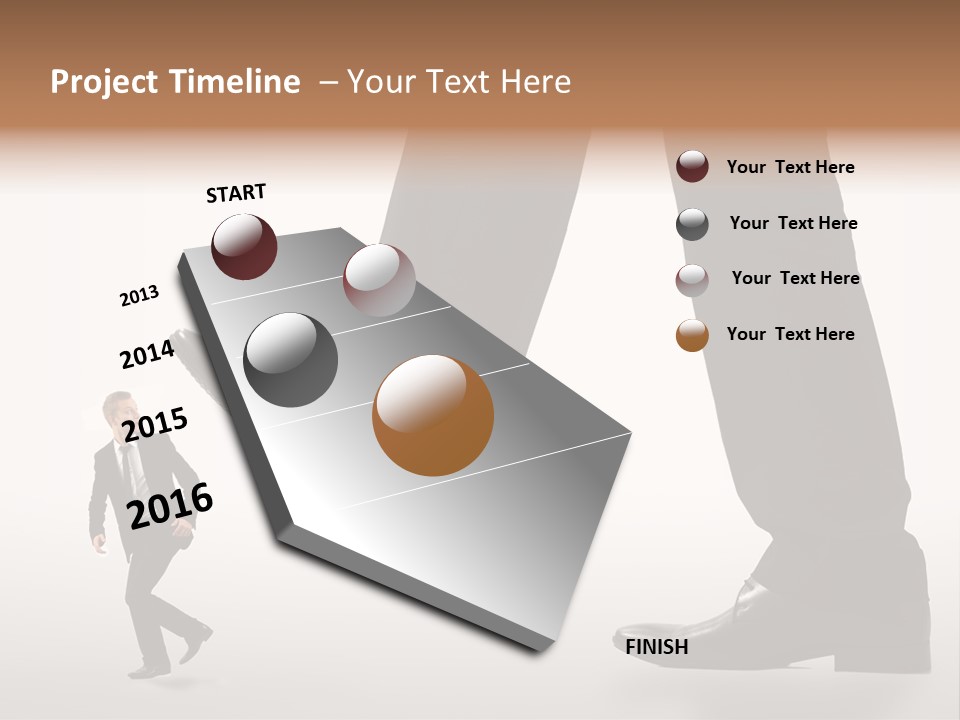 Project Timeline – Your Text Here

START

2013

2014

2015

2016

Your Text Here

Your Text Here

Your Text Here

Your Text Here

FINISH